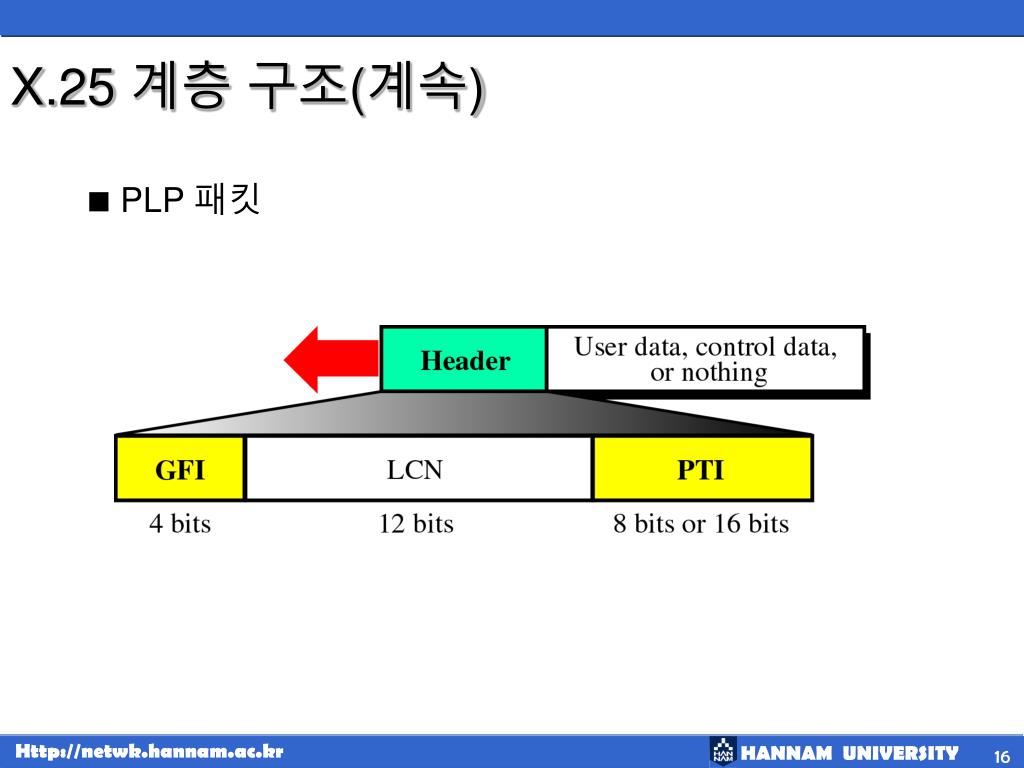 X.25 계층 구조(계속)

■ PLP 패킷

Header

User data, control data, or nothing

GFI

LCN

PTI

4 bits

12 bits

8 bits or 16 bits

Http://netwk.hannam.ac.kr

HAN NAM HANNAM UNIVERSITY

16